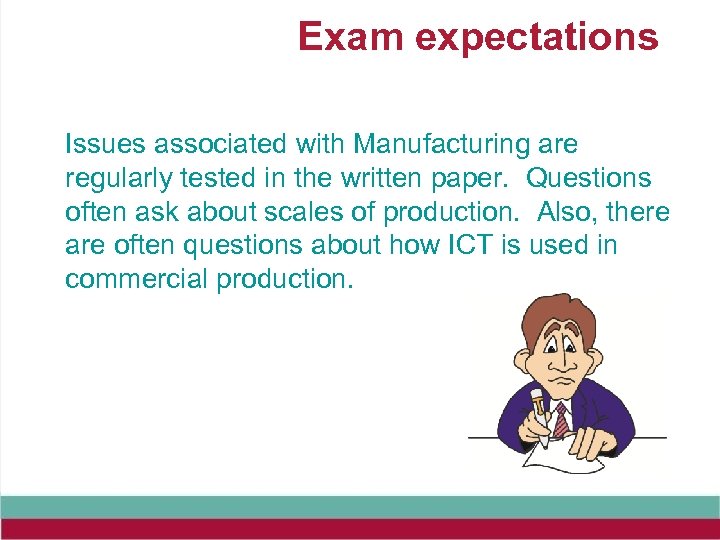 Exam expectations

Issues associated with Manufacturing are regularly tested in the written paper. Questions often ask about scales of production. Also, there are often questions about how ICT is used in commercial production.